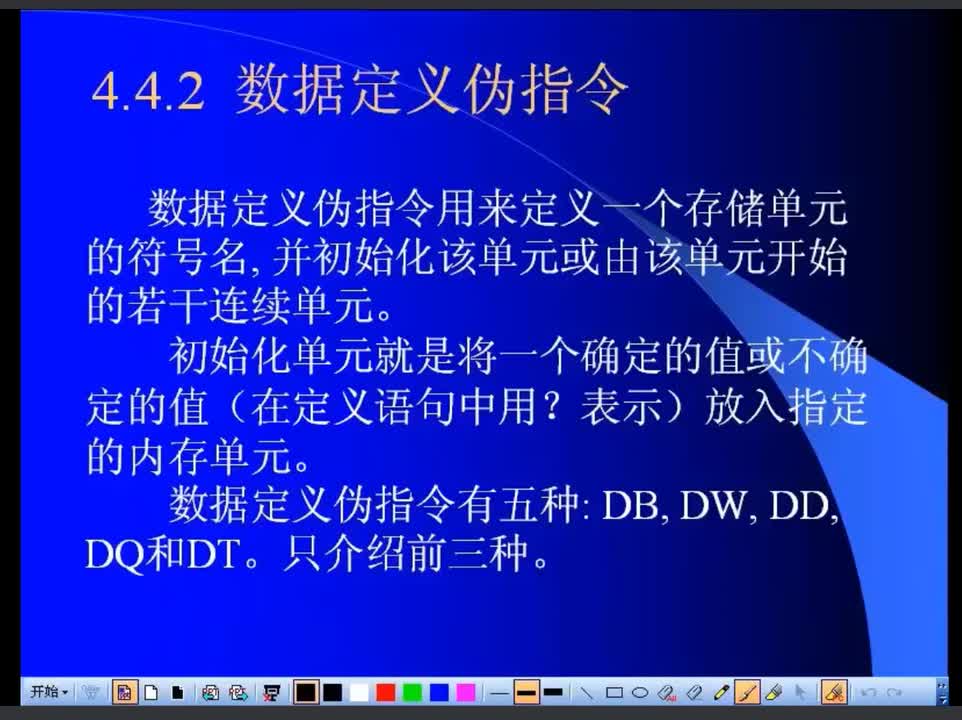 4.4.2 数据定义伪指令

数据定义伪指令用来定义一个存储单元的符号名, 并初始化该单元或由该单元开始的若干连续单元。

初始化单元就是将一个确定的值或不确定的值（在定义语句中用？表示）放入指定的内存单元。

数据定义伪指令有五种: DB, DW, DD, DQ和DT。只介绍前三种。

开始